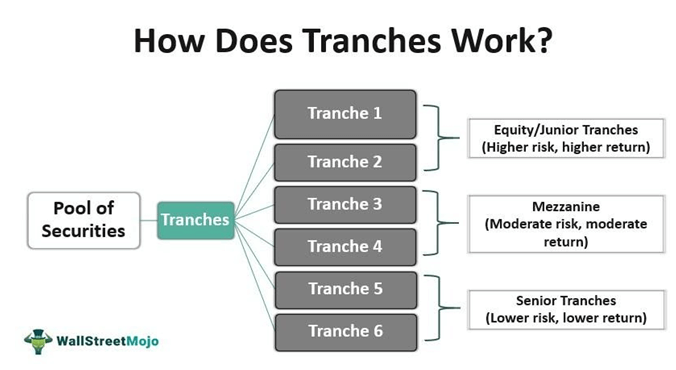 How Does Tranches Work?

Pool of Securities

Tranches

Tranche 1

Tranche 2

Tranche 3

Tranche 4

Tranche 5

Tranche 6

Equity/Junior Tranches (Higher risk, higher return)

Mezzanine (Moderate risk, moderate return)

Senior Tranches (Lower risk, lower return)

WallStreetMojo